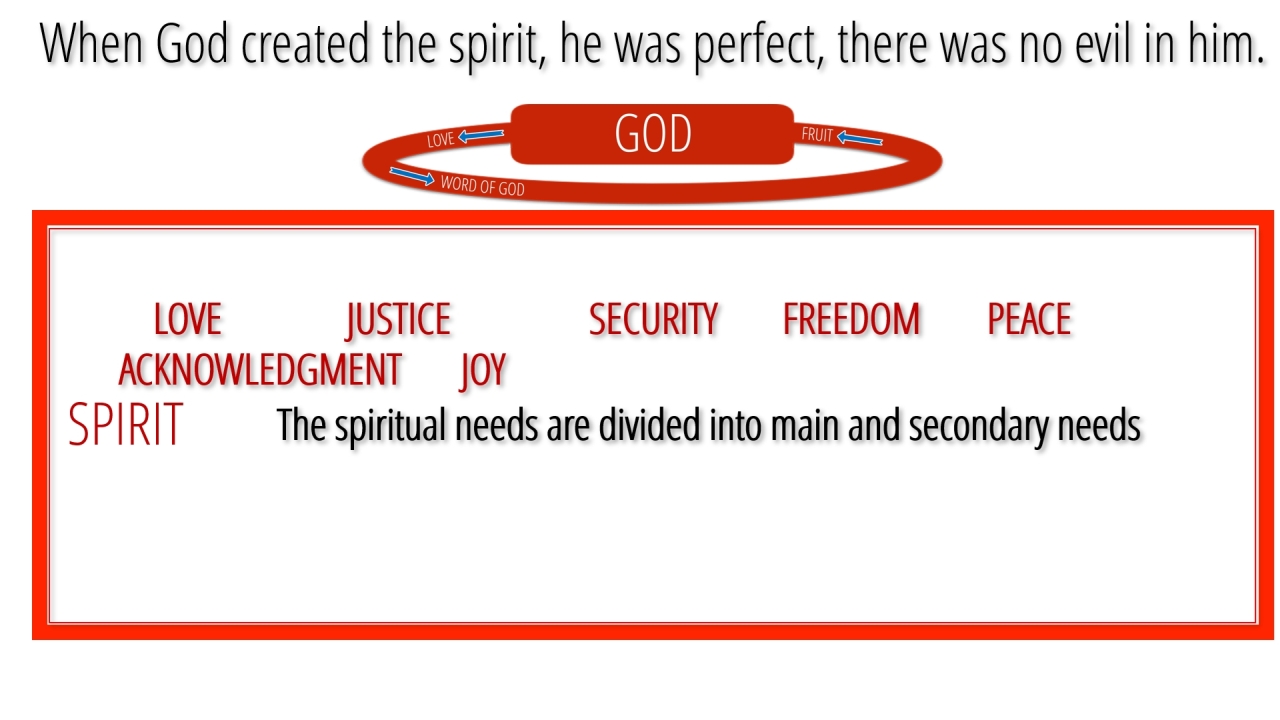 When God created the spirit, he was perfect, there was no evil in him.

LOVE
GOD
FRUIT
WORD OF GOD

LOVE JUSTICE SECURITY FREEDOM PEACE ACKNOWLEDGMENT JOY

SPIRIT

The spiritual needs are divided into main and secondary needs